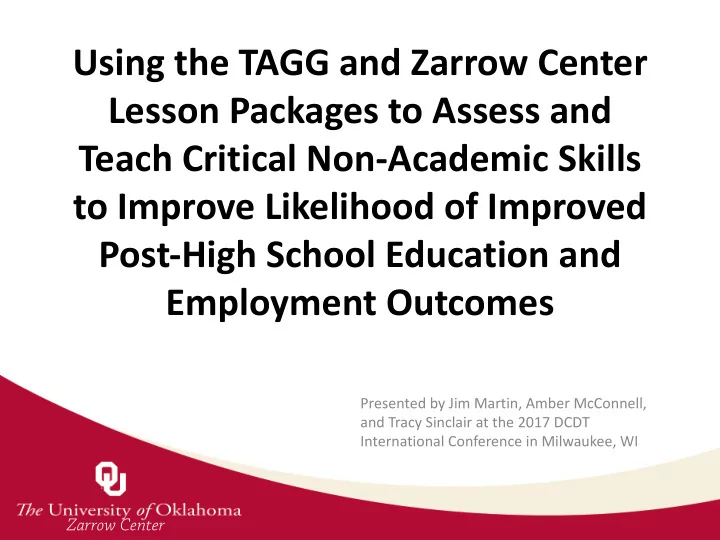 Using the TAGG and Zarrow Center Lesson Packages to Assess and Teach Critical Non-Academic Skills to Improve Likelihood of Improved Post-High School Education and Employment Outcomes

Presented by Jim Martin, Amber McConnell, and Tracy Sinclair at the 2017 DCDT International Conference in Milwaukee, WI

OU
The University of Oklahoma
Zarrow Center